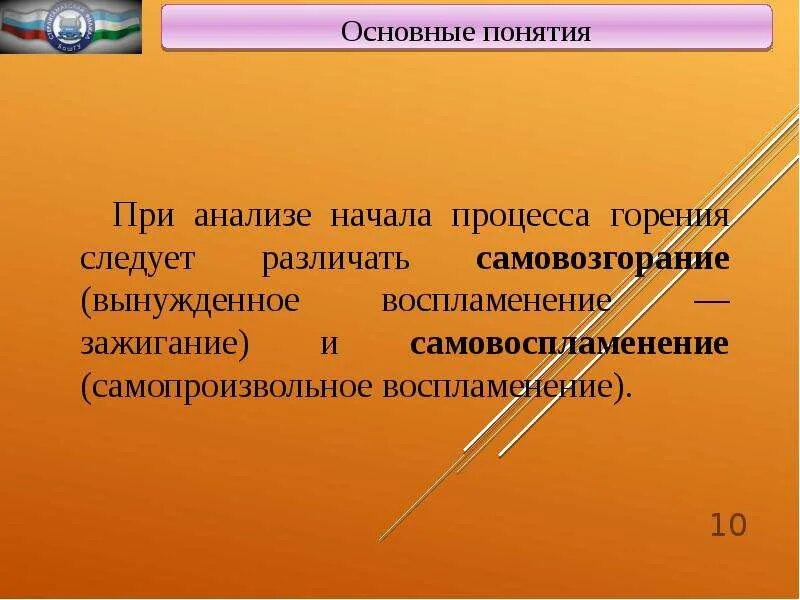 Основные понятия

При анализе начала процесса горения следует различать самовозгорание (вынужденное воспламенение — зажигание) и самовоспламенение (самопроизвольное воспламенение).

10